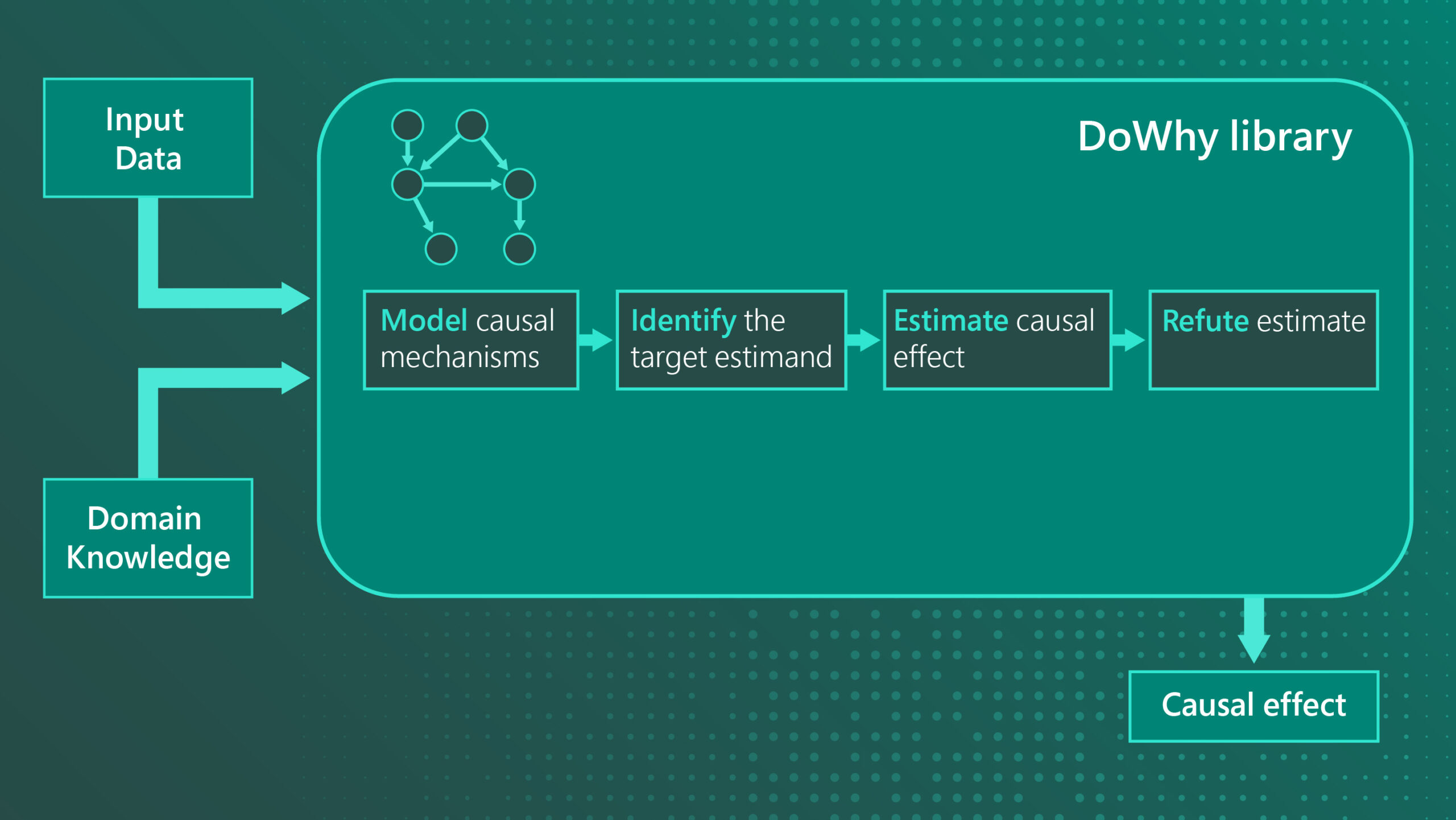 Input Data

Domain Knowledge

DoWhy library

Model causal mechanisms

Identify the target estimand

Estimate causal effect

Refute estimate

Causal effect